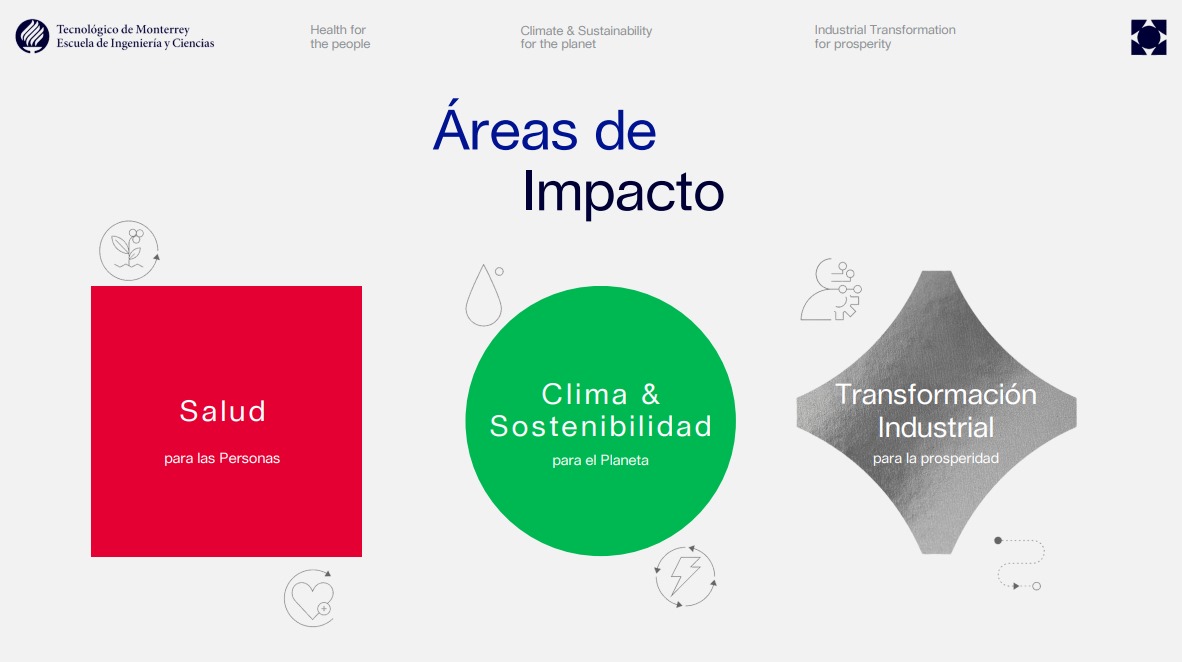 Tecnológico de Monterrey
Escuela de Ingeniería y Ciencias

Health for the people

Climate & Sustainability for the planet

Industrial Transformation for prosperity

Áreas de Impacto

Salud

para las Personas

Clima & Sostenibilidad

para el Planeta

Transformación Industrial

para la prosperidad